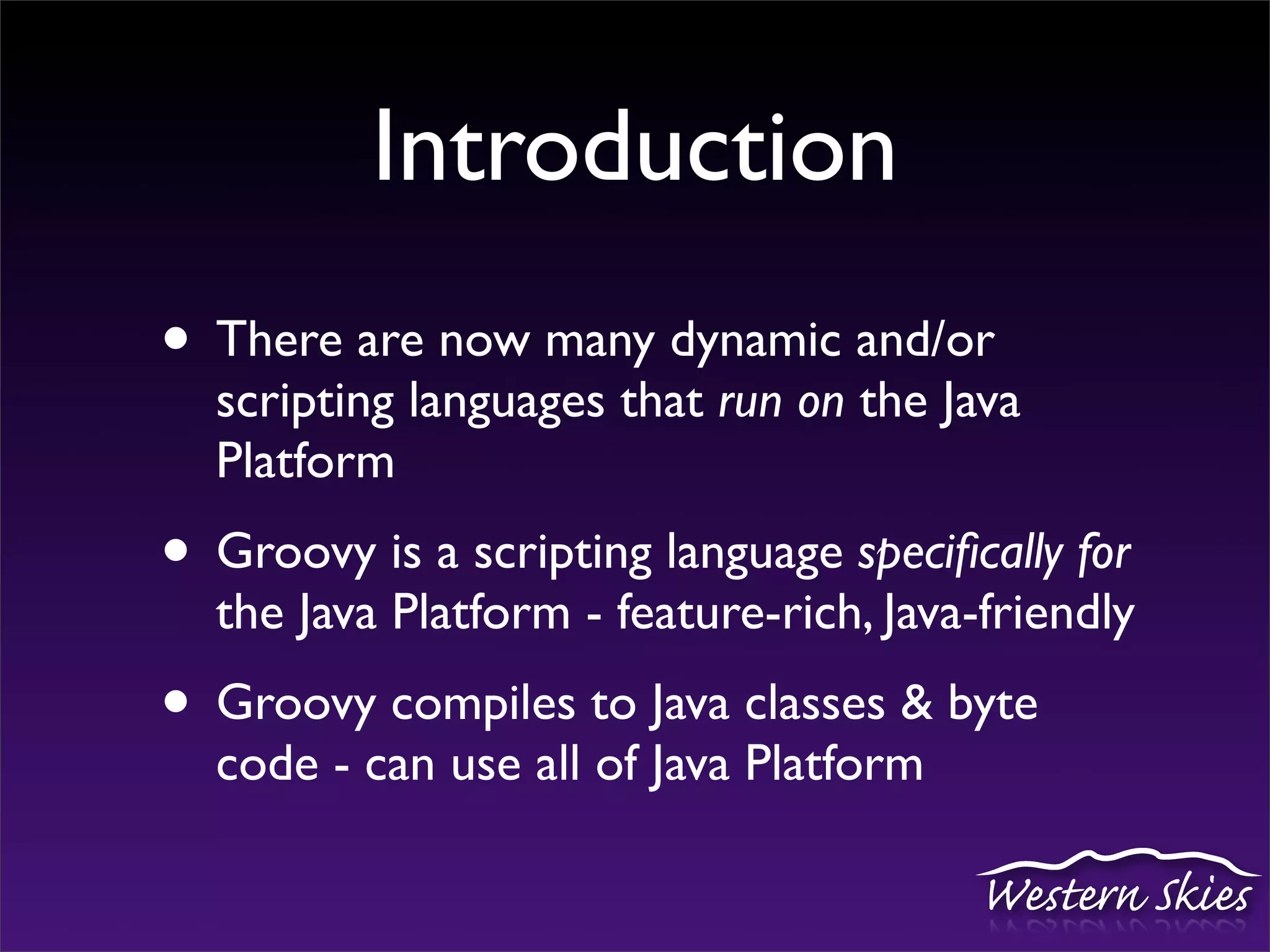 Introduction

• There are now many dynamic and/or scripting languages that run on the Java Platform

• Groovy is a scripting language specifically for the Java Platform - feature-rich, Java-friendly

• Groovy compiles to Java classes & byte code - can use all of Java Platform

Western Skies